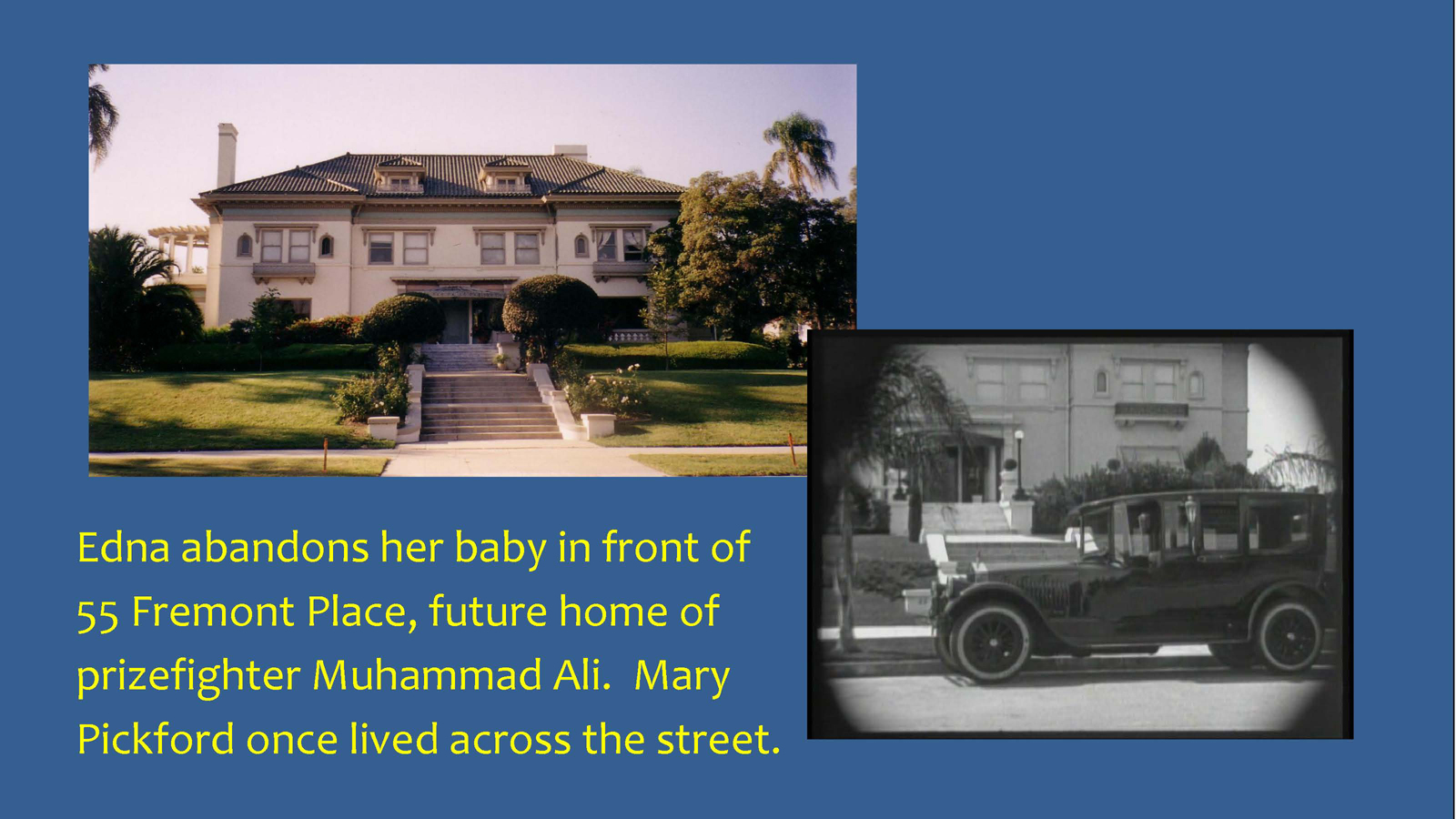 Edna abandons her baby in front of 55 Fremont Place, future home of prizefighter Muhammad Ali. Mary Pickford once lived across the street.